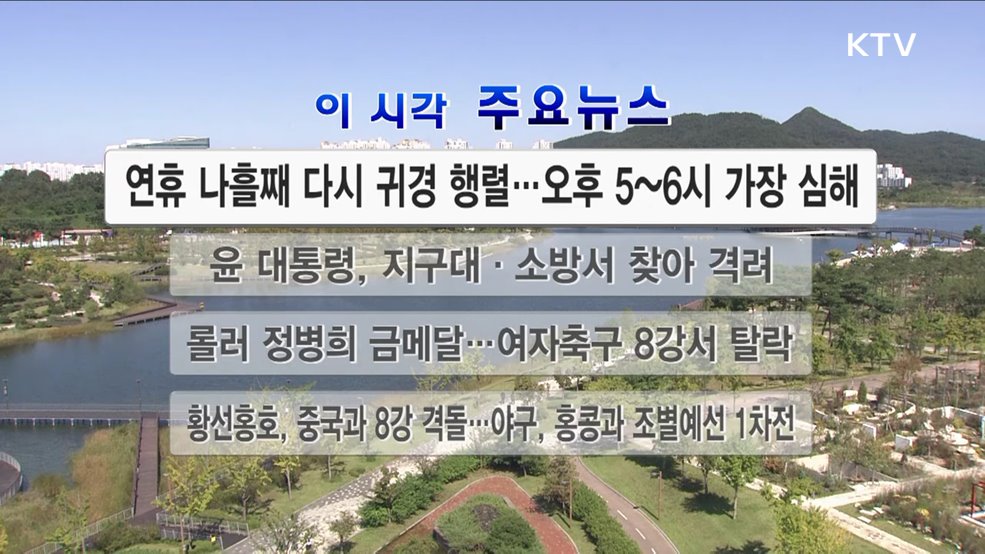 KTV

이 시각 주요뉴스

연휴 나흘째 다시 귀경 행렬…오후 5~6시 가장 심해

윤 대통령, 지구대 · 소방서 찾아 격려

롤러 정병희 금메달…여자축구 8강서 탈락

황선홍호, 중국과 8강 격돌…야구, 홍콩과 조별예선 1차전